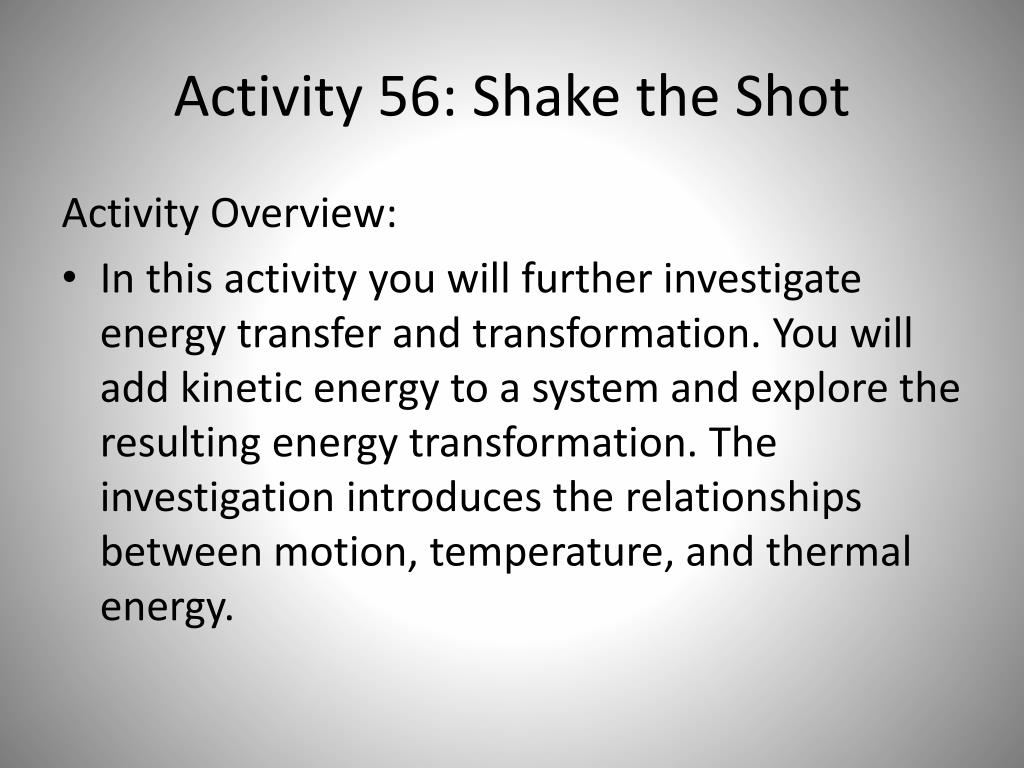 Activity 56: Shake the Shot

Activity Overview:

• In this activity you will further investigate energy transfer and transformation. You will add kinetic energy to a system and explore the resulting energy transformation. The investigation introduces the relationships between motion, temperature, and thermal energy.